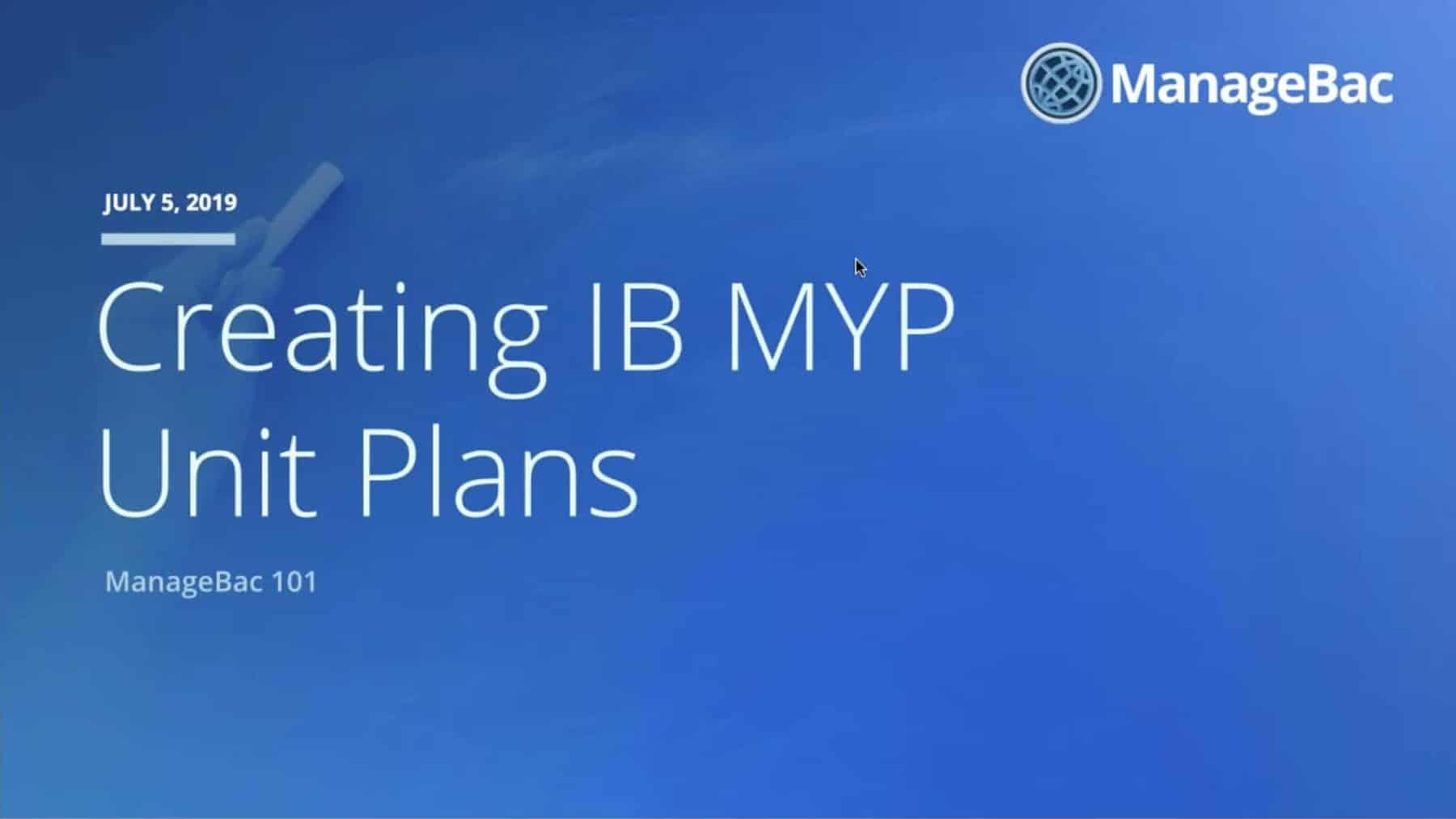 ManageBac

JULY 5, 2019

Creating IB MYP Unit Plans

ManageBac 101